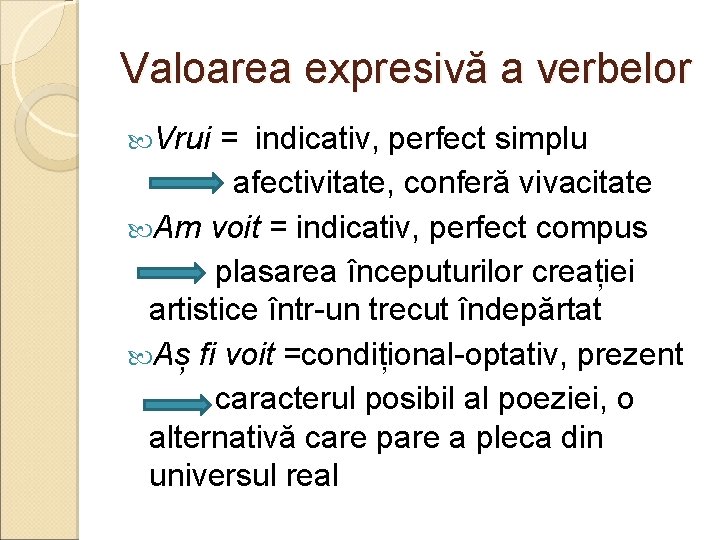 Valoarea expresivă a verbelor

Vrui = indicativ, perfect simplu

afectivitate, conferă vivacitate

Am voit = indicativ, perfect compus

plasarea începuturilor creației artistice într-un trecut îndepărtat

Aș fi voit =condițional-optativ, prezent

caracterul posibil al poeziei, o alternativă care pare a pleca din universul real